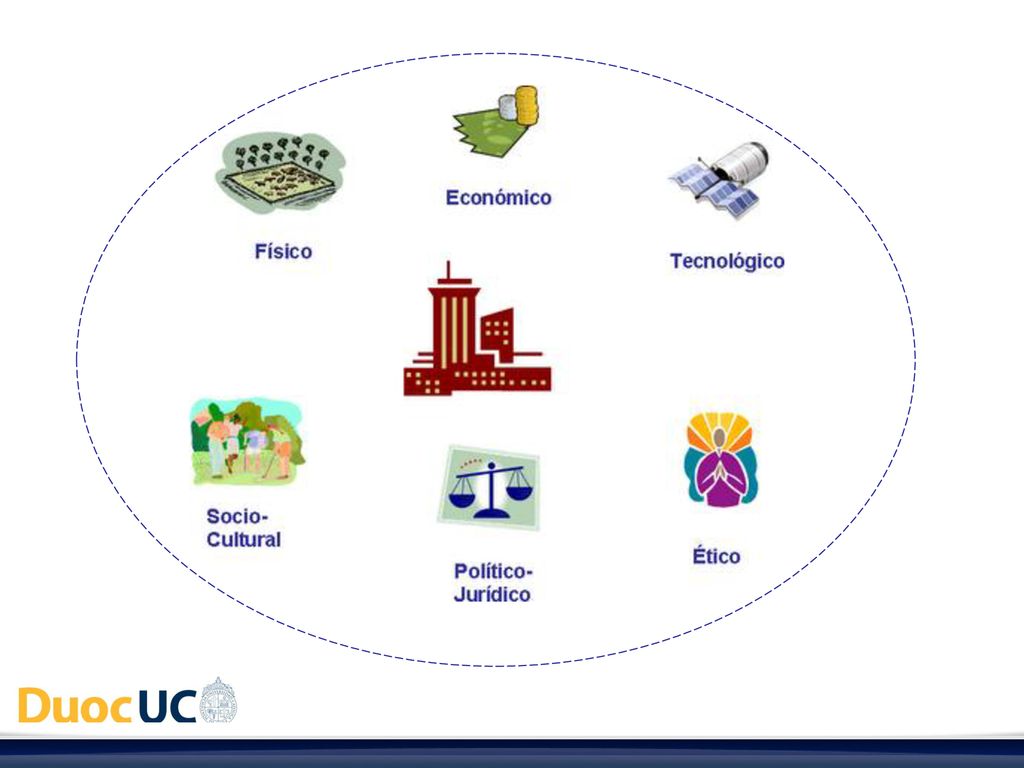 Económico

Físico

Tecnológico

Socio-Cultural

Político-Jurídico

Ético

DuocUC